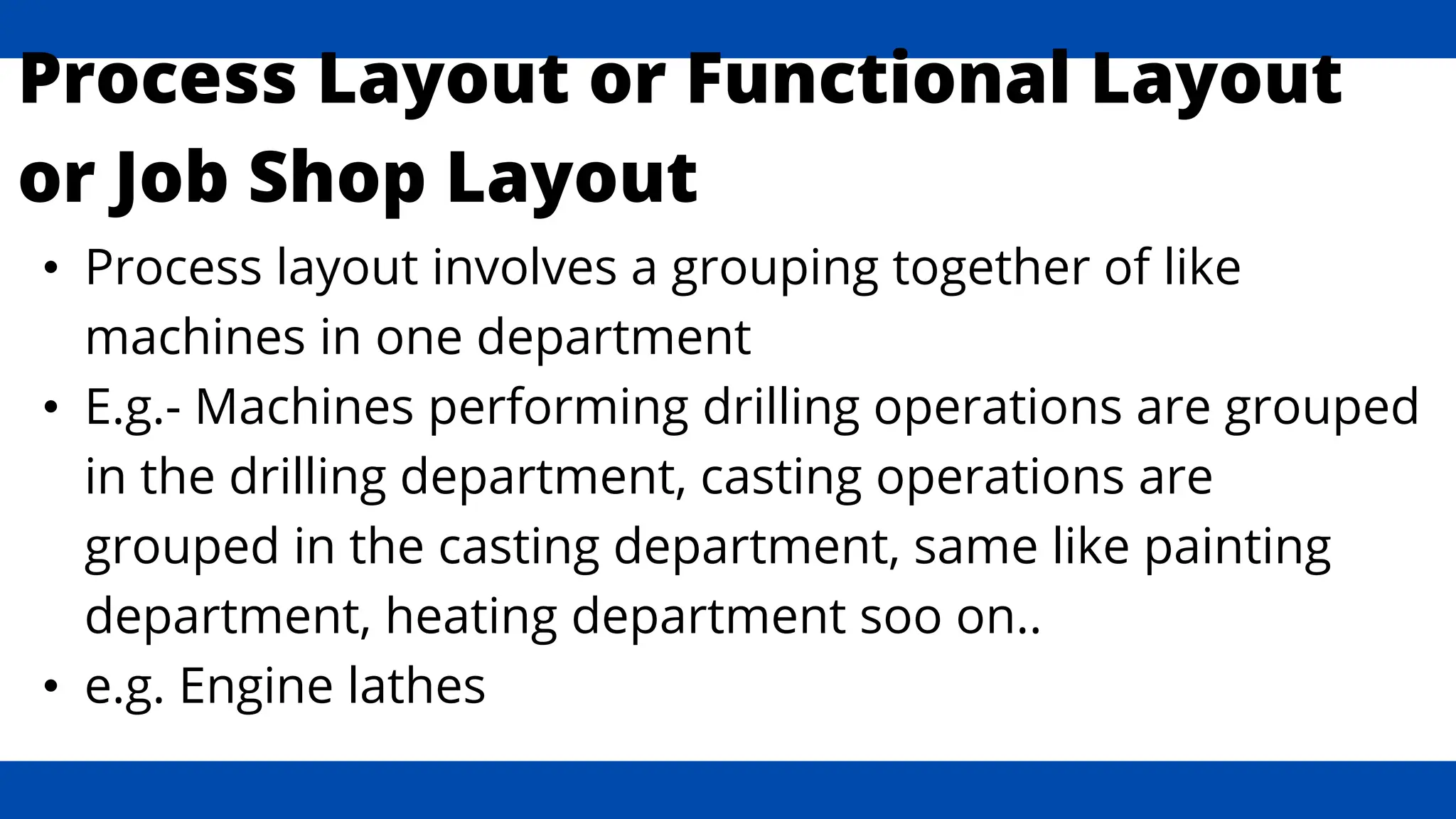 Process Layout or Functional Layout or Job Shop Layout

• Process layout involves a grouping together of like machines in one department

• E.g.- Machines performing drilling operations are grouped in the drilling department, casting operations are grouped in the casting department, same like painting department, heating department soo on..

• e.g. Engine lathes